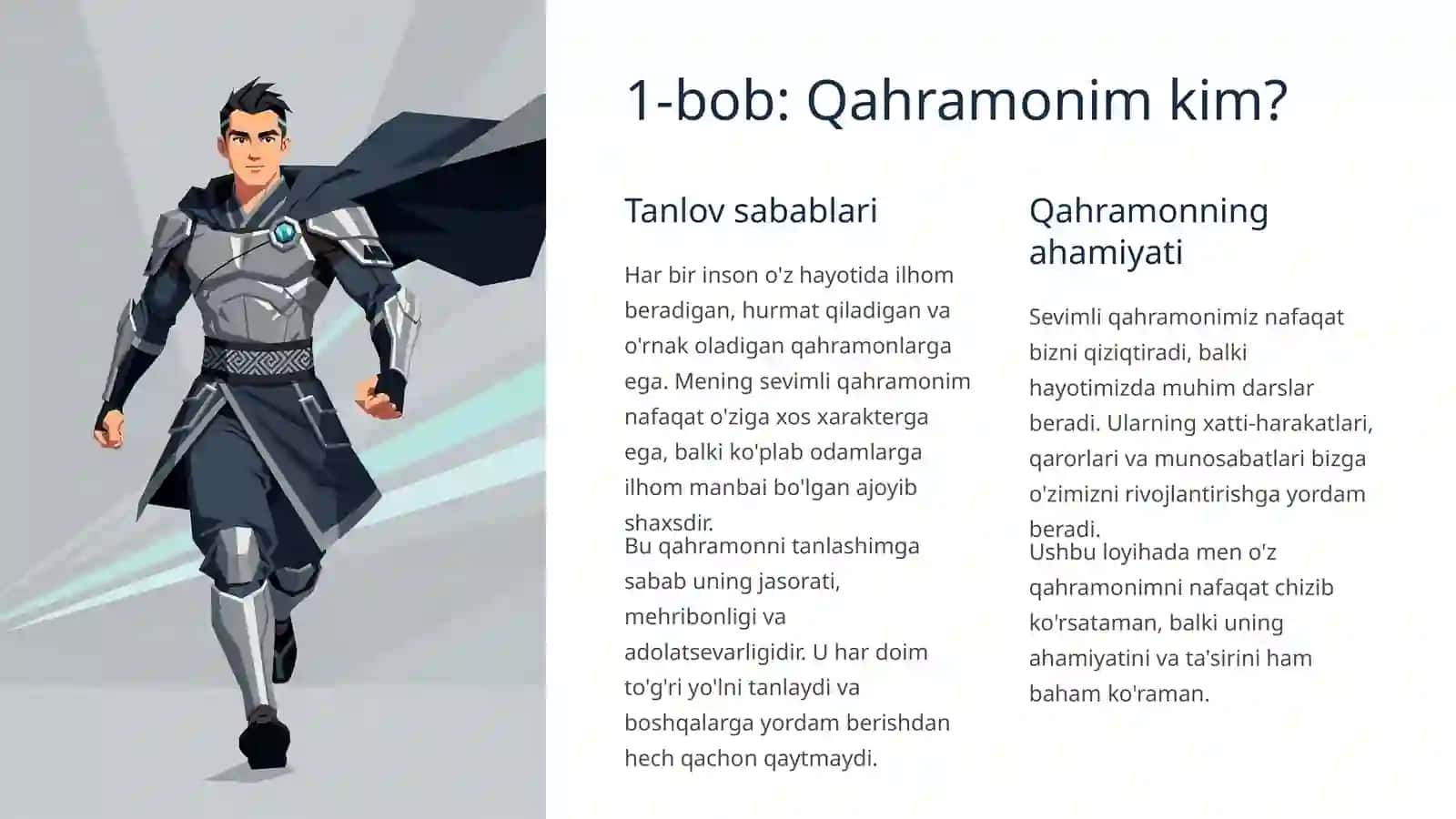 1-bob: Qahramonim kim?

Tanlov sabablari

Har bir inson o'z hayotida ilhom beradigan, hurmat qiladigan va o'rnak oladigan qahramonlarga ega. Mening sevimli qahramonim nafaqat o'ziga xos xarakterga ega, balki ko'plab odamlarga ilhom manbai bo'lgan ajoyib shaxsdir.

Bu qahramonni tanlashimga sabab uning jasorati, mehribonligi va adolatsevarligidir. U har doim to'g'ri yo'lni tanlaydi va boshqalarga yordam berishdan hech qachon qaytmaydi.

Qahramonning ahamiyati

Sevimli qahramonimiz nafaqat bizni qiziqtiradi, balki hayotimizda muhim darslar beradi. Ularning xatti-harakatlari, qarorlari va munosabatlari bizga o'zimizni rivojlantirishga yordam beradi.

Ushbu loyihada men o'z qahramonimni nafaqat chizib ko'rsataman, balki uning ahamiyatini va ta'sirini ham baham ko'raman.